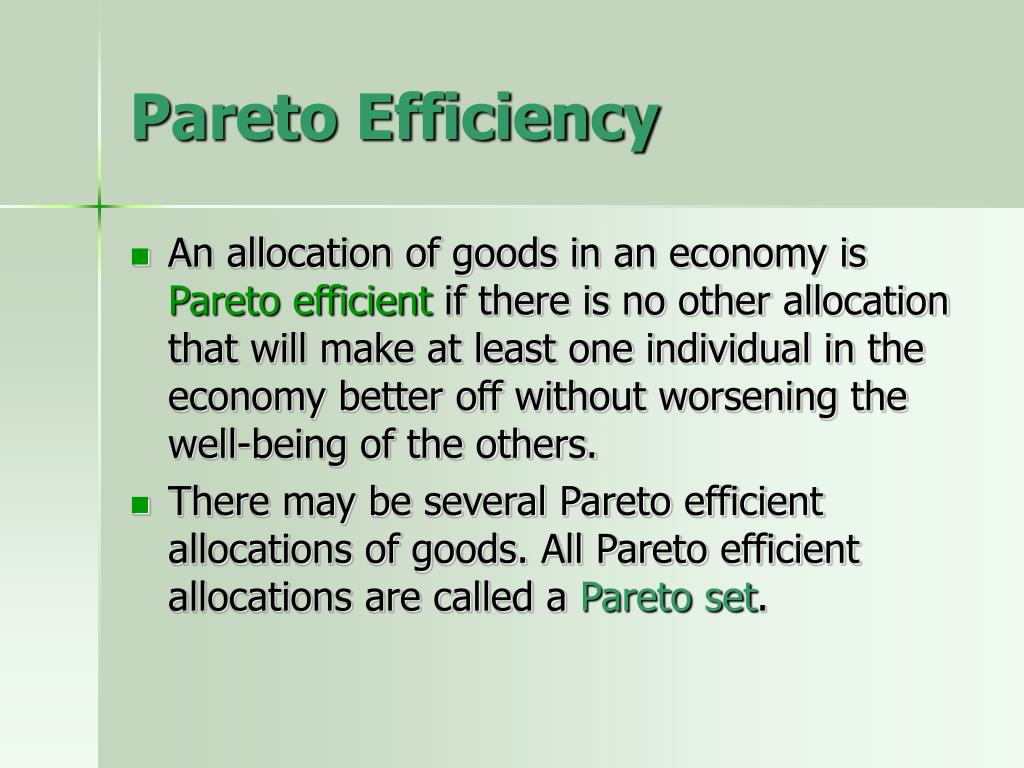 Pareto Efficiency

- An allocation of goods in an economy is Pareto efficient if there is no other allocation that will make at least one individual in the economy better off without worsening the well-being of the others.
- There may be several Pareto efficient allocations of goods. All Pareto efficient allocations are called a Pareto set.